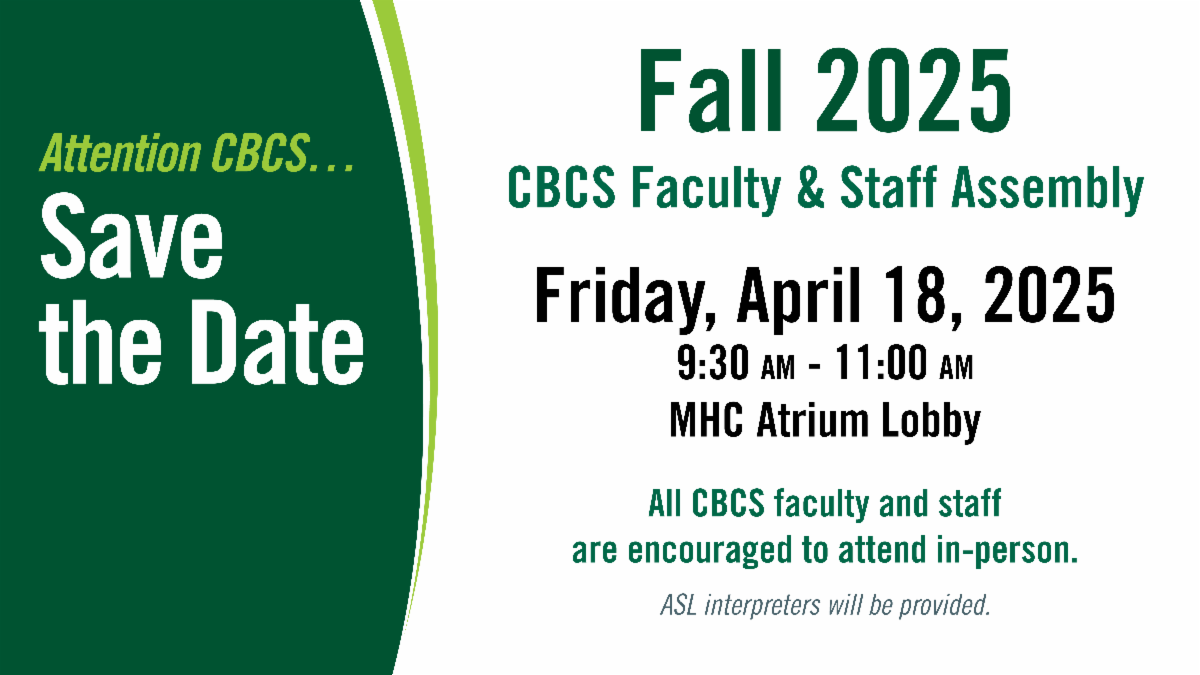 Attention CBCS...
Save the Date

Fall 2025
CBCS Faculty & Staff Assembly

Friday, April 18, 2025
9:30 AM - 11:00 AM
MHC Atrium Lobby

All CBCS faculty and staff are encouraged to attend in-person.

ASL interpreters will be provided.